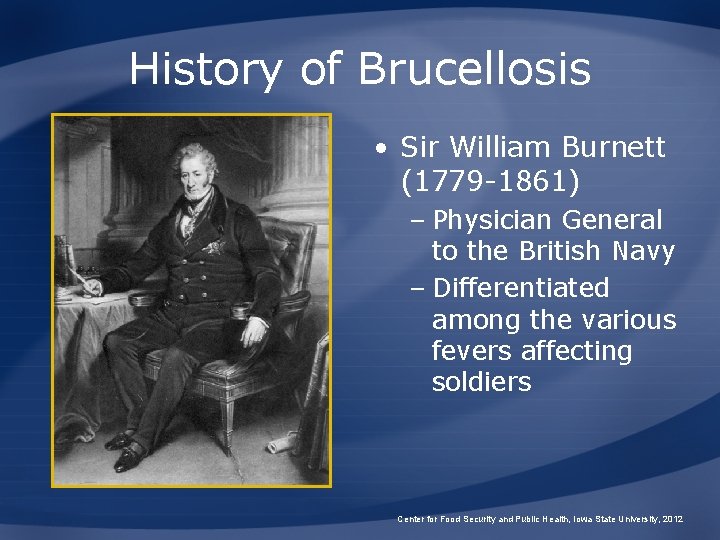 History of Brucellosis

• Sir William Burnett (1779-1861)
  – Physician General to the British Navy
  – Differentiated among the various fevers affecting soldiers

Center for Food Security and Public Health, Iowa State University, 2012